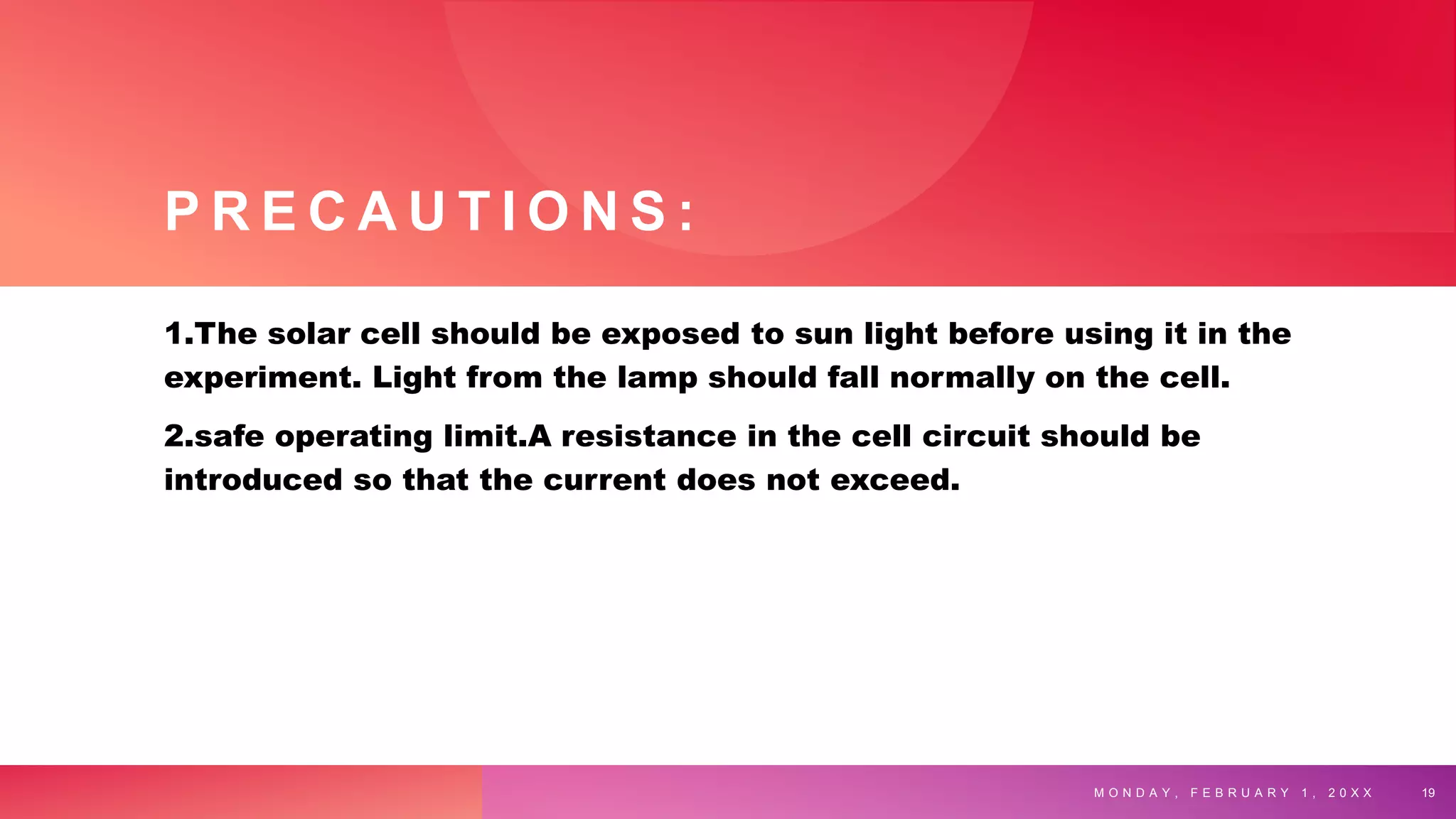 PRECAUTIONS:

1.The solar cell should be exposed to sun light before using it in the experiment. Light from the lamp should fall normally on the cell.

2.safe operating limit.A resistance in the cell circuit should be introduced so that the current does not exceed.

MONDAY, FEBRUARY 1, 20XX 19